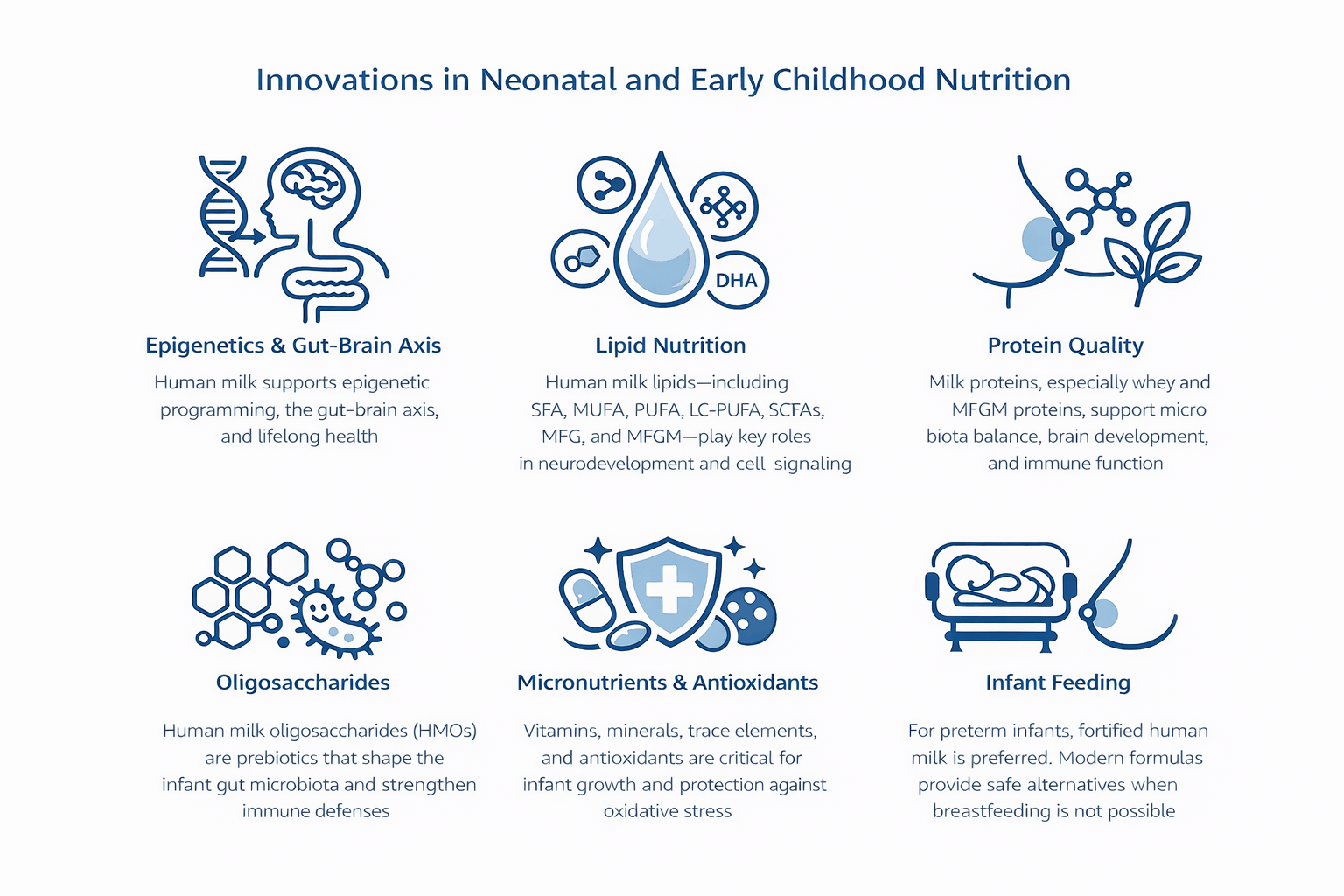 Innovations in Neonatal and Early Childhood Nutrition

DHA

Epigenetics & Gut-Brain Axis

Human milk supports epigenetic programming, the gut-brain axis, and lifelong health

Lipid Nutrition

Human milk lipids—including SFA, MUFA, PUFA, LC-PUFA, SCFAs, MFG, and MFGM—play key roles in neurodevelopment and cell signaling

Protein Quality

Milk proteins, especially whey and MFGM proteins, support micro biota balance, brain development, and immune function

Oligosaccharides

Human milk oligosaccharides (HMOs) are prebiotics that shape the infant gut microbiota and strengthen immune defenses

Micronutrients & Antioxidants

Vitamins, minerals, trace elements, and antioxidants are critical for infant growth and protection against oxidative stress

Infant Feeding

For preterm infants, fortified human milk is preferred. Modern formulas provide safe alternatives when breastfeeding is not possible